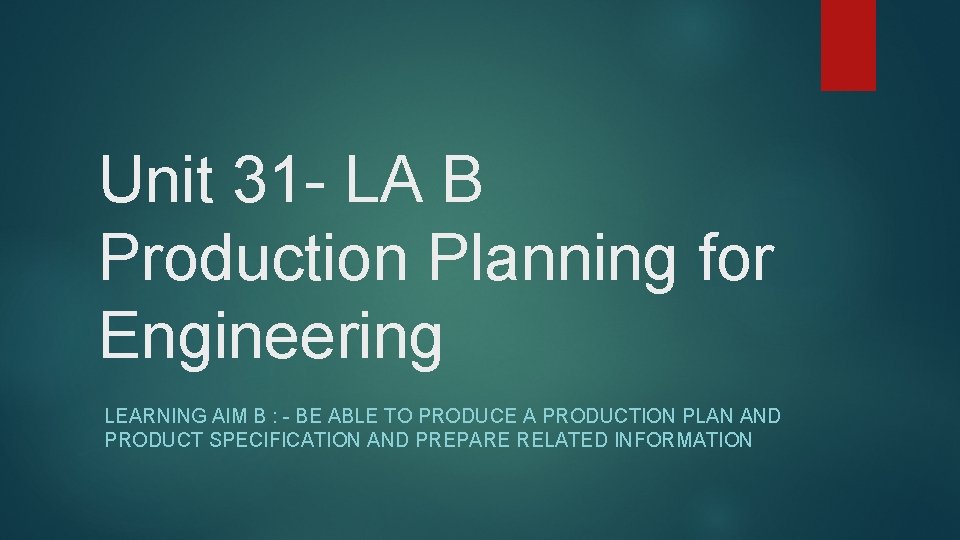 Unit 31- LA B Production Planning for Engineering

LEARNING AIM B : - BE ABLE TO PRODUCE A PRODUCTION PLAN AND PRODUCT SPECIFICATION AND PREPARE RELATED INFORMATION